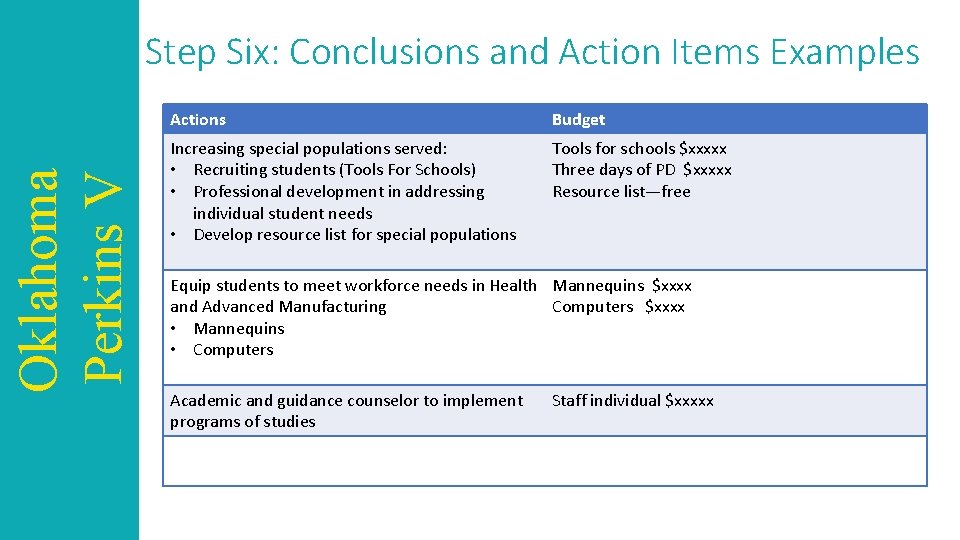 Oklahoma Perkins V

Step Six: Conclusions and Action Items Examples

| Actions | Budget |
|---|---|
| Increasing special populations served: • Recruiting students (Tools For Schools) • Professional development in addressing individual student needs • Develop resource list for special populations | Tools for schools \$xxxxx Three days of PD \$xxxxx Resource list—free |
| Equip students to meet workforce needs in Health and Advanced Manufacturing • Mannequins • Computers | Mannequins \$xxxx Computers \$xxxx |
| Academic and guidance counselor to implement programs of studies | Staff individual \$xxxxx |
| | |